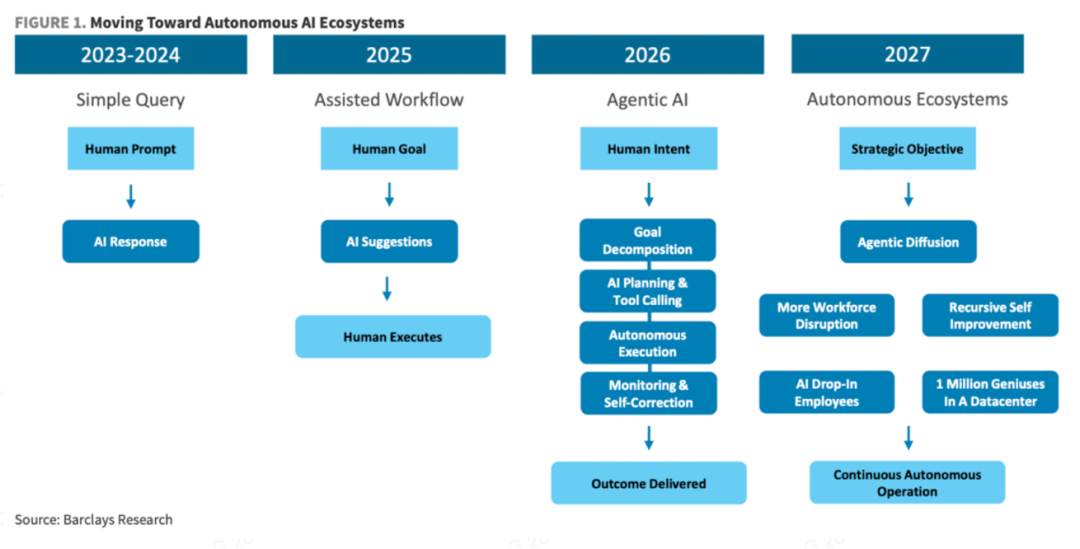 FIGURE 1. Moving Toward Autonomous AI Ecosystems

2023-2024

Simple Query

Human Prompt

AI Response

2025

Assisted Workflow

Human Goal

AI Suggestions

Human Executes

2026

Agentic AI

Human Intent

Goal Decomposition

AI Planning & Tool Calling

Autonomous Execution

Monitoring & Self-Correction

Outcome Delivered

2027

Autonomous Ecosystems

Strategic Objective

Agentic Diffusion

More Workforce Disruption

Recursive Self Improvement

AI Drop-In Employees

1 Million Geniuses In A Datacenter

Continuous Autonomous Operation

Source: Barclays Research